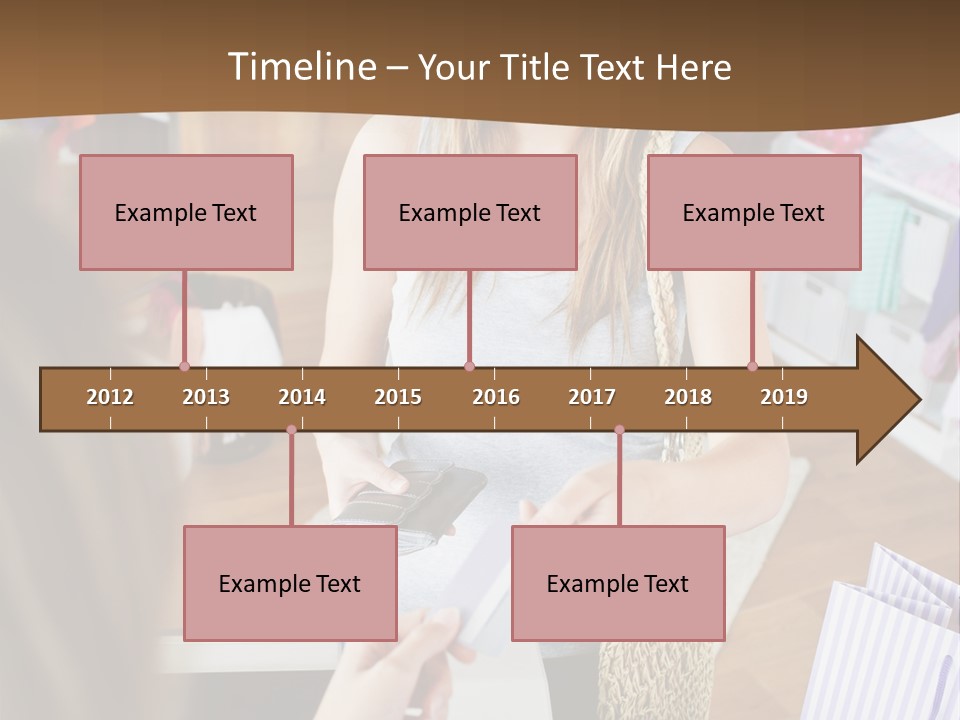 Timeline – Your Title Text Here

Example Text

Example Text

Example Text

2012 2013 2014 2015 2016 2017 2018 2019

Example Text

Example Text